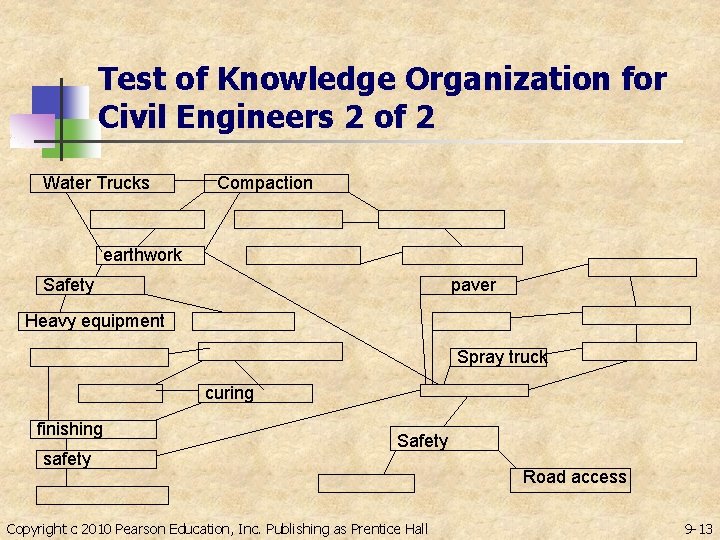 Test of Knowledge Organization for Civil Engineers 2 of 2

Water Trucks

Compaction

earthwork

Safety

Heavy equipment

curing

finishing

safety

paver

Spray truck

Safety

Road access

Copyright c 2010 Pearson Education, Inc. Publishing as Prentice Hall

9-13